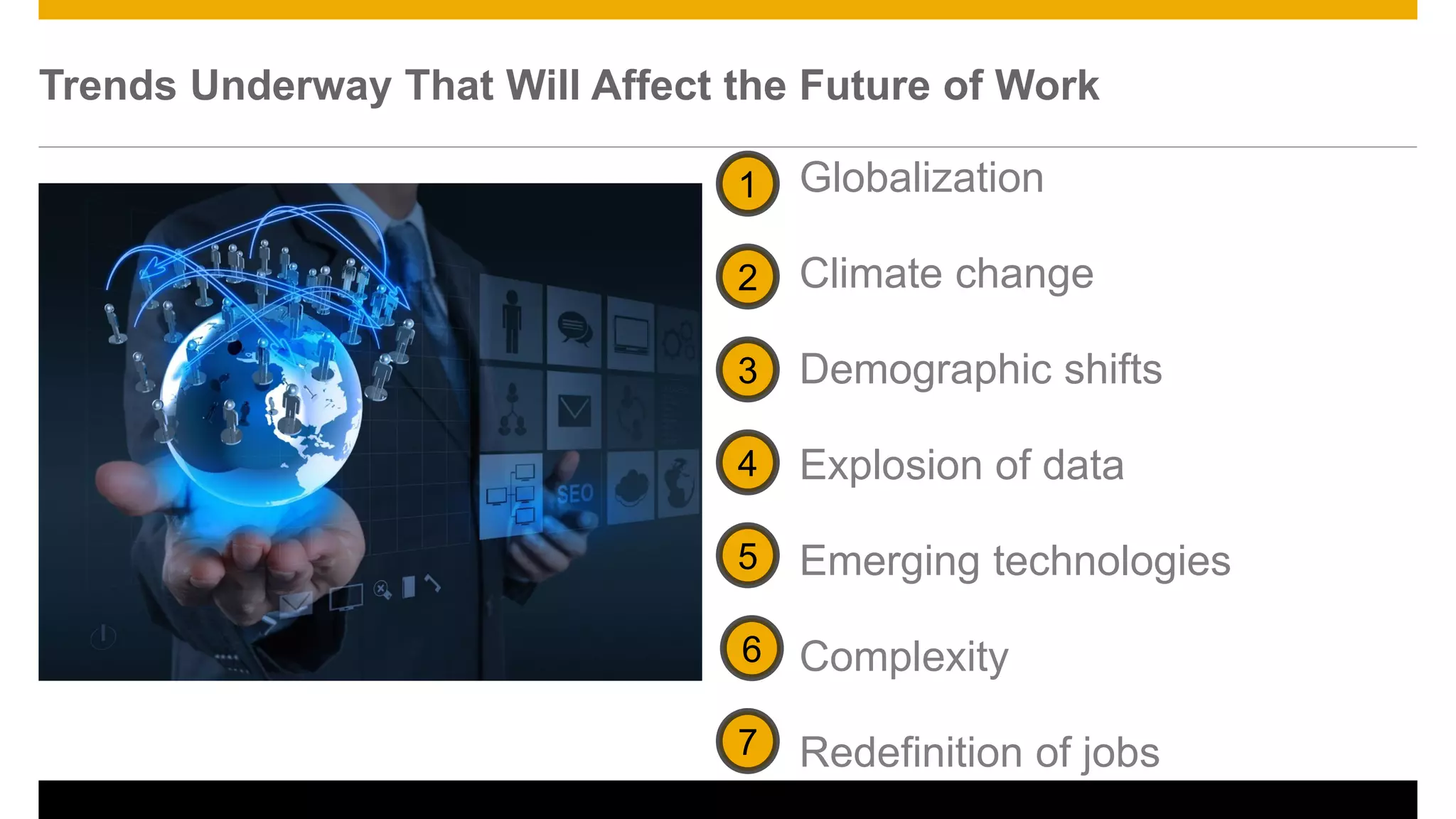 Trends Underway That Will Affect the Future of Work

SEO

1 Globalization

2 Climate change

3 Demographic shifts

4 Explosion of data

5 Emerging technologies

6 Complexity

7 Redefinition of jobs